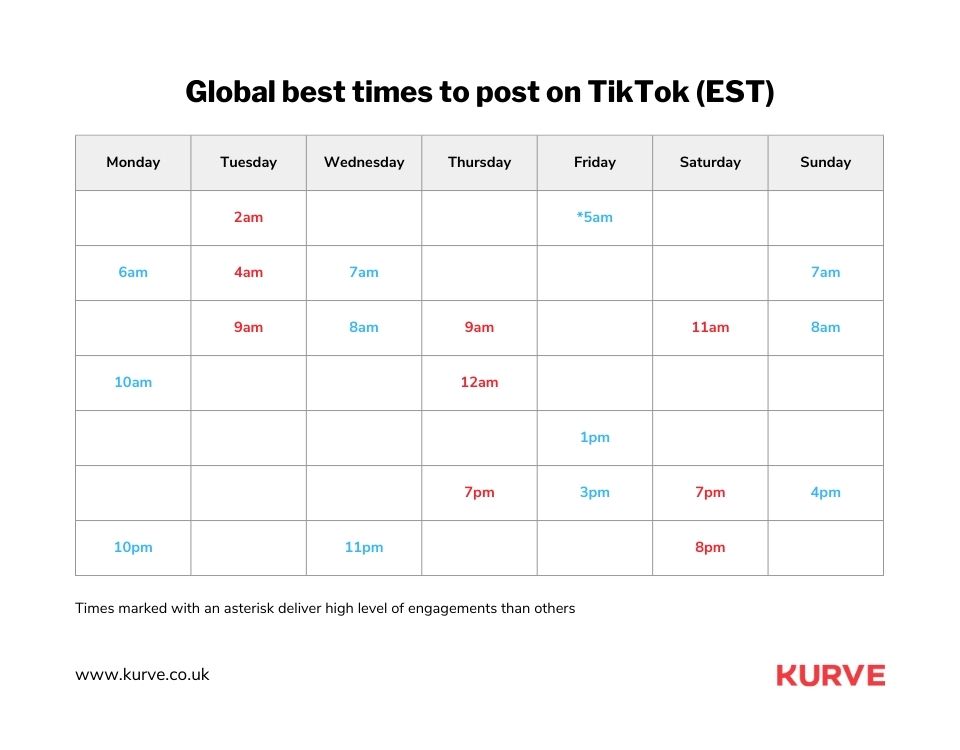 Global best times to post on TikTok (EST)

| Monday | Tuesday | Wednesday | Thursday | Friday | Saturday | Sunday |
|---|---|---|---|---|---|---|
| | 2am | | | *5am | | |
| 6am | 4am | 7am | | | | 7am |
| | 9am | 8am | 9am | | 11am | 8am |
| 10am | | | 12am | | | |
| | | | | 1pm | | |
| | | | 7pm | 3pm | 7pm | 4pm |
| 10pm | | 11pm | | | 8pm | |

Times marked with an asterisk deliver high level of engagements than others

www.kurve.co.uk

KURVE